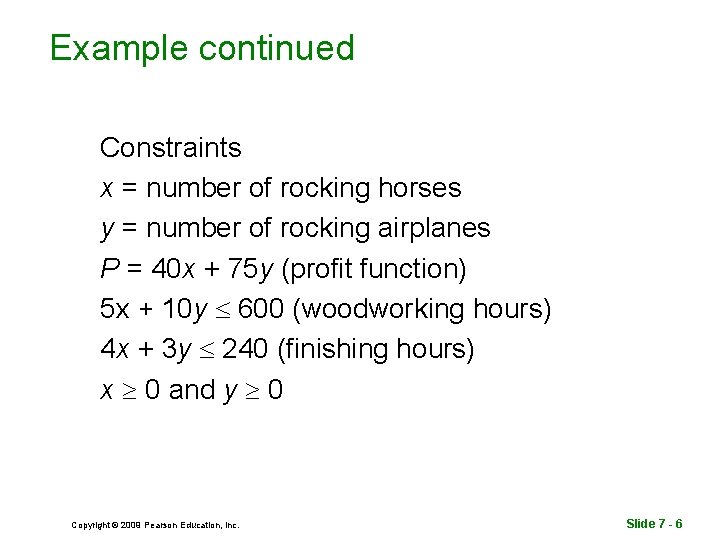 Example continued

Constraints

$x$ = number of rocking horses

$y$ = number of rocking airplanes

$P = 40x + 75y$ (profit function)

$5x + 10y \leq 600$ (woodworking hours)

$4x + 3y \leq 240$ (finishing hours)

$x \geq 0$ and $y \geq 0$

Copyright © 2009 Pearson Education, Inc.

Slide 7 - 6